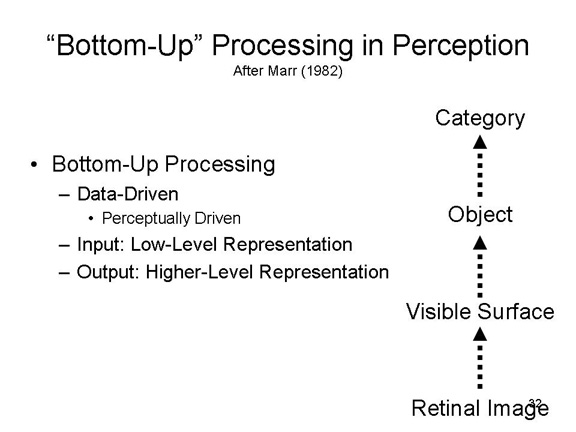 “Bottom-Up” Processing in Perception
After Marr (1982)

• Bottom-Up Processing
– Data-Driven
• Perceptually Driven
– Input: Low-Level Representation
– Output: Higher-Level Representation

Category

Object

Visible Surface

Retinal Image

32